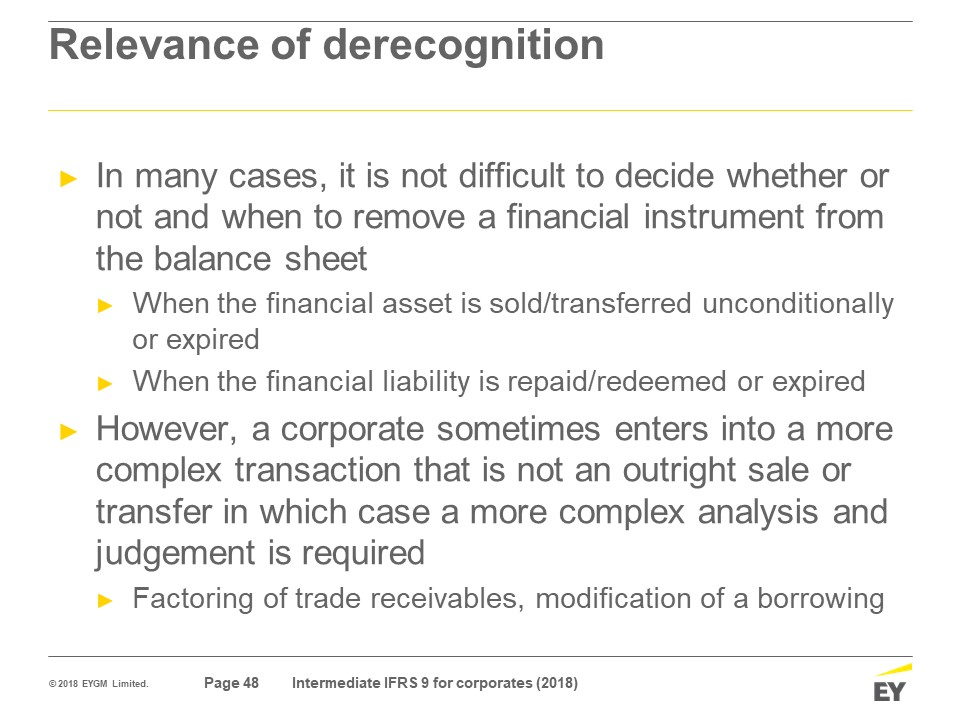 Relevance of derecognition

► In many cases, it is not difficult to decide whether or not and when to remove a financial instrument from the balance sheet

► When the financial asset is sold/transferred unconditionally or expired

► When the financial liability is repaid/redeemed or expired

► However, a corporate sometimes enters into a more complex transaction that is not an outright sale or transfer in which case a more complex analysis and judgement is required

► Factoring of trade receivables, modification of a borrowing

© 2018 EYGM Limited. Page 48 Intermediate IFRS 9 for corporates (2018)

EY